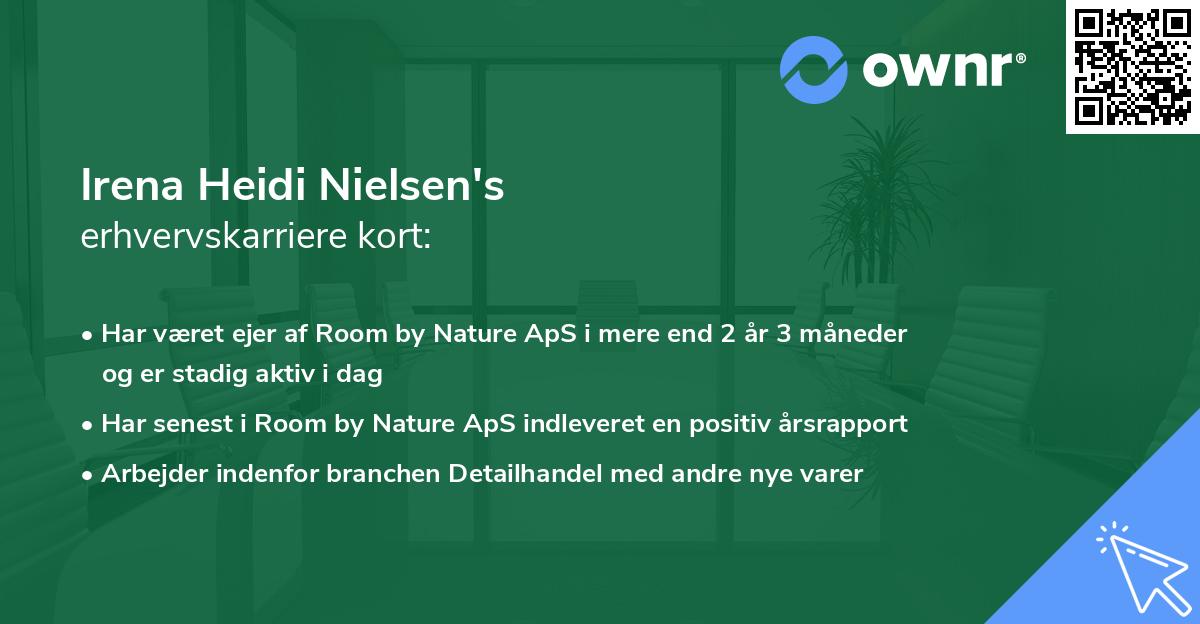 ownr®

Irena Heidi Nielsen's
erhvervskarriere kort:

• Har været ejer af Room by Nature ApS i mere end 2 år 3 måneder og er stadig aktiv i dag
• Har senest i Room by Nature ApS indleveret en positiv årsrapport
• Arbejder indenfor branchen Detailhandel med andre nye varer